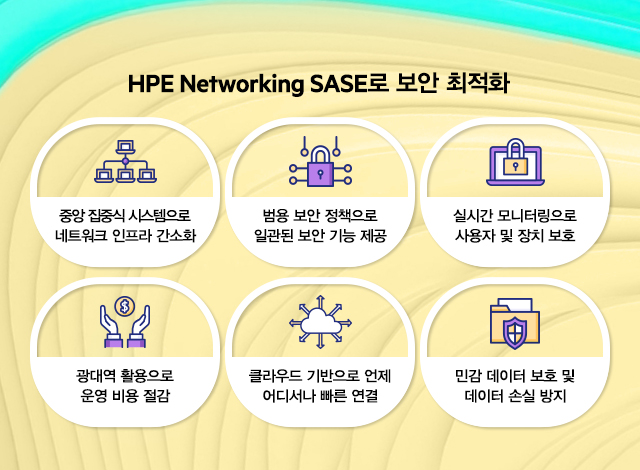 HPE Networking SASE로 보안 최적화

중앙 집중식 시스템으로 네트워크 인프라 간소화

범용 보안 정책으로 일관된 보안 기능 제공

실시간 모니터링으로 사용자 및 장치 보호

광대역 활용으로 운영 비용 절감

클라우드 기반으로 언제 어디서나 빠른 연결

민감 데이터 보호 및 데이터 손실 방지